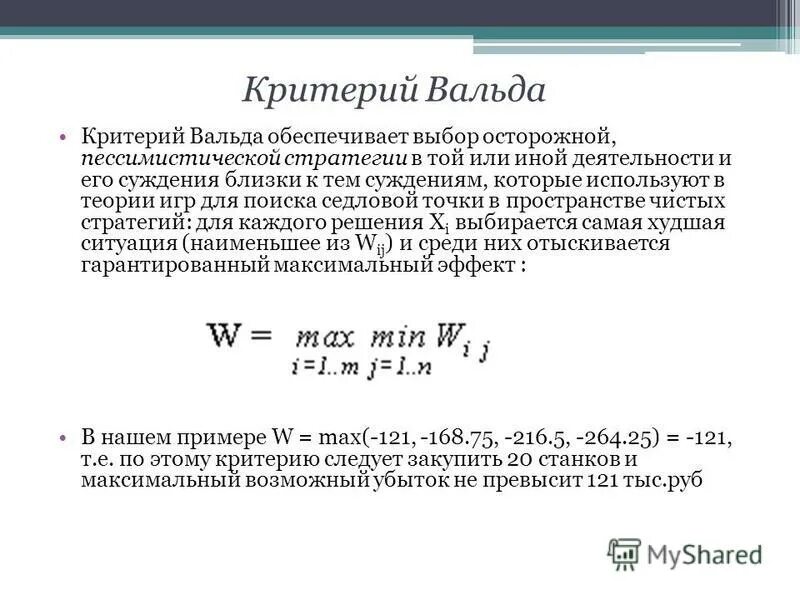 Критерий Вальда

• Критерий Вальда обеспечивает выбор осторожной, пессимистической стратегии в той или иной деятельности и его суждения близки к тем суждениям, которые используют в теории игр для поиска седловой точки в пространстве чистых стратегий: для каждого решения $X_i$ выбирается самая худшая ситуация (наименьшее из $W_{ij}$) и среди них отыскивается гарантированный максимальный эффект :

$W = \max_{i=1..m} \min_{j=1..n} W_{ij}$

• В нашем примере W = max(-121, -168.75, -216.5, -264.25) = -121, т.е. по этому критерию следует закупить 20 станков и максимальный возможный убыток не превысит 121 тыс.руб

MyShared